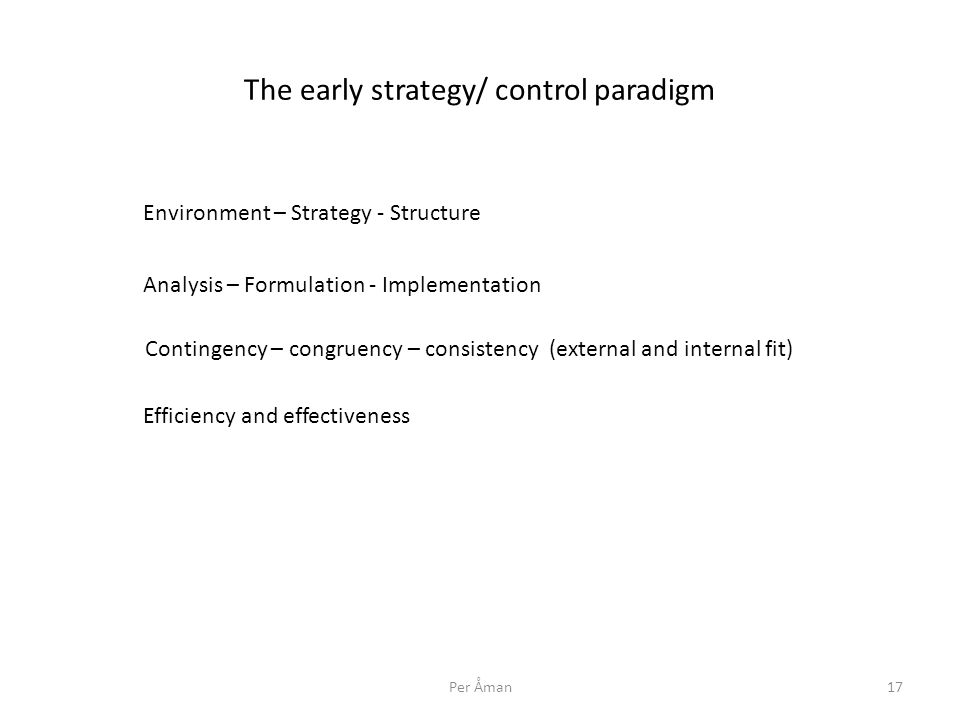 The early strategy/ control paradigm

Environment – Strategy - Structure

Analysis – Formulation - Implementation

Contingency – congruency – consistency (external and internal fit)

Efficiency and effectiveness

Per Åman

17